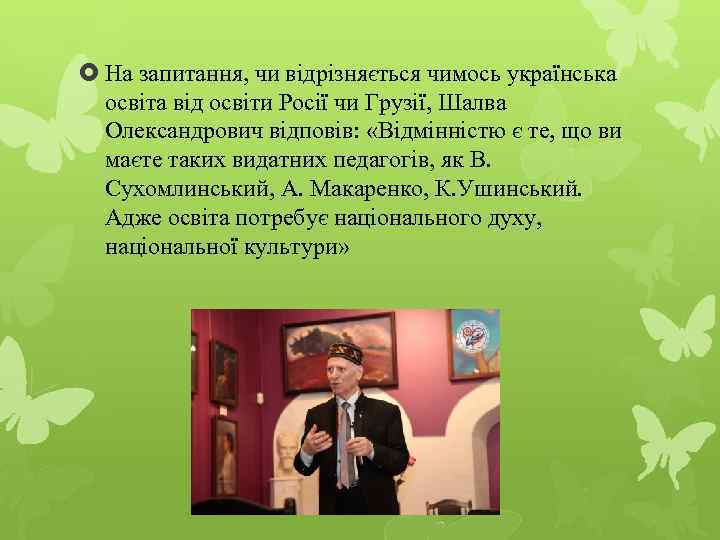 На запитання, чи відрізняється чимось українська освіта від освіти Росії чи Грузії, Шалва Олександрович відповів: «Відмінністю є те, що ви маєте таких видатних педагогів, як В. Сухомлинський, А. Макаренко, К.Ушинський. Адже освіта потребує національного духу, національної культури»